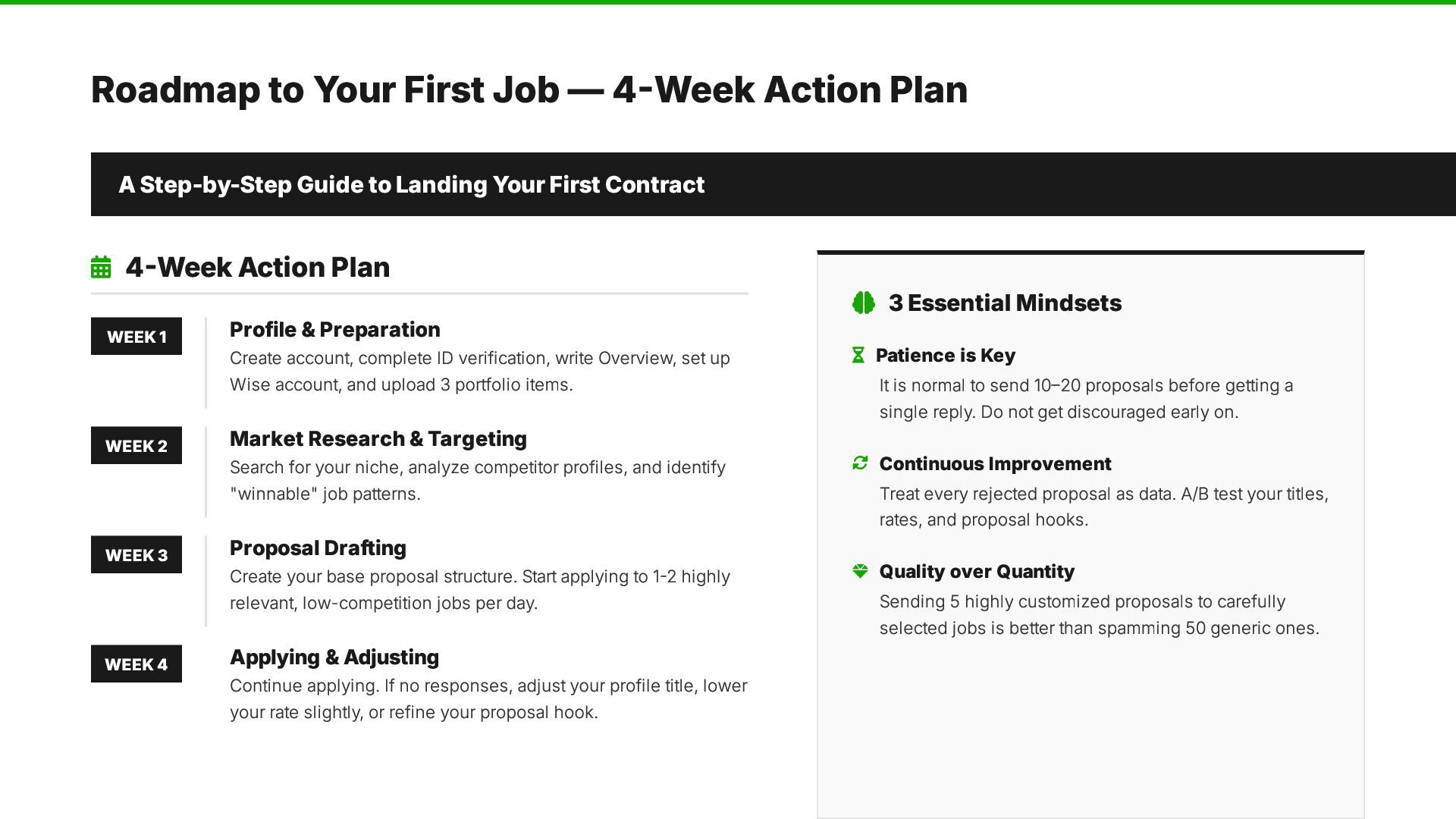 Roadmap to Your First Job — 4-Week Action Plan

A Step-by-Step Guide to Landing Your First Contract

4-Week Action Plan

WEEK 1

Profile & Preparation

Create account, complete ID verification, write Overview, set up Wise account, and upload 3 portfolio items.

WEEK 2

Market Research & Targeting

Search for your niche, analyze competitor profiles, and identify "winnable" job patterns.

WEEK 3

Proposal Drafting

Create your base proposal structure. Start applying to 1-2 highly relevant, low-competition jobs per day.

WEEK 4

Applying & Adjusting

Continue applying. If no responses, adjust your profile title, lower your rate slightly, or refine your proposal hook.

3 Essential Mindsets

Patience is Key

It is normal to send 10–20 proposals before getting a single reply. Do not get discouraged early on.

Continuous Improvement

Treat every rejected proposal as data. A/B test your titles, rates, and proposal hooks.

Quality over Quantity

Sending 5 highly customized proposals to carefully selected jobs is better than spamming 50 generic ones.